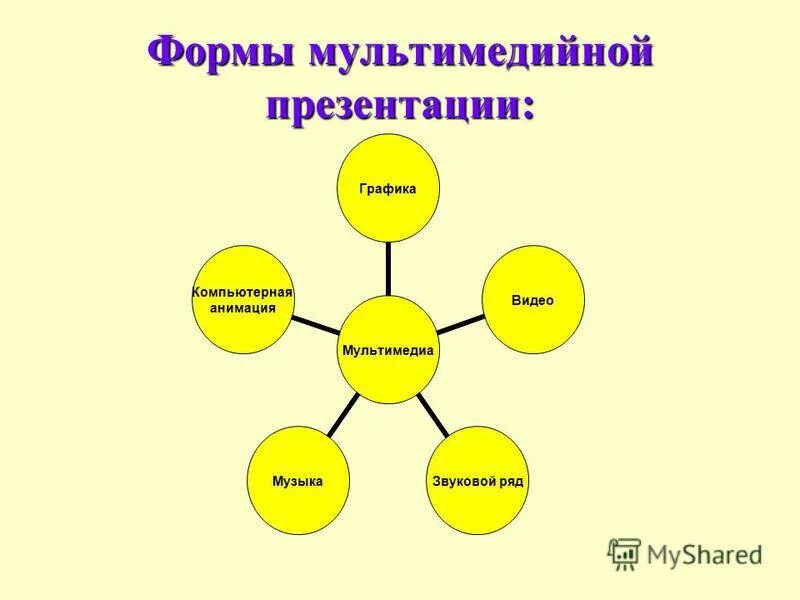 Формы мультимедийной презентации:

Графика

Компьютерная анимация

Видео

Мультимедиа

Музыка

Звуковой ряд

MyShared